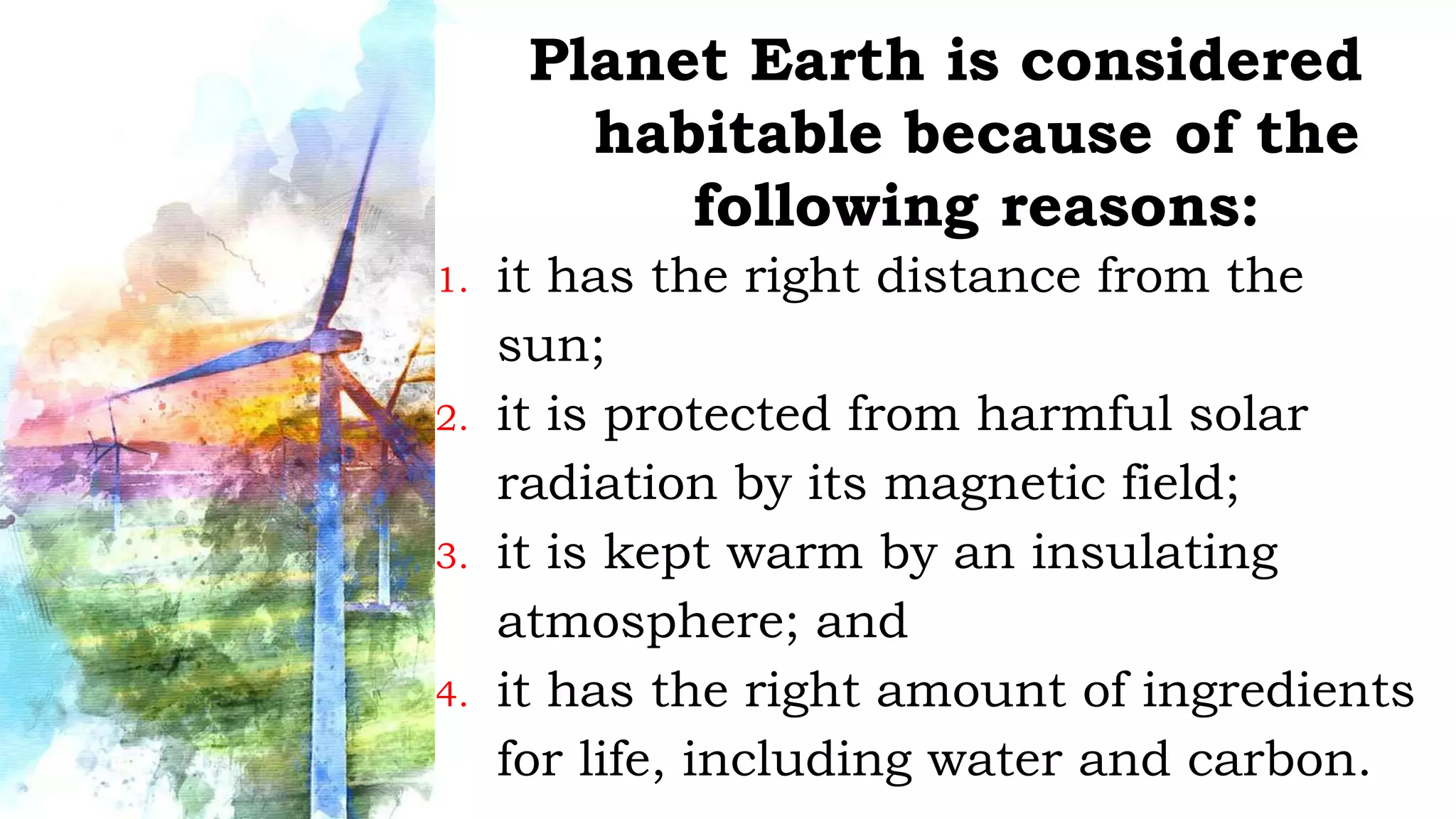 Planet Earth is considered habitable because of the following reasons:

1. it has the right distance from the sun;
2. it is protected from harmful solar radiation by its magnetic field;
3. it is kept warm by an insulating atmosphere; and
4. it has the right amount of ingredients for life, including water and carbon.